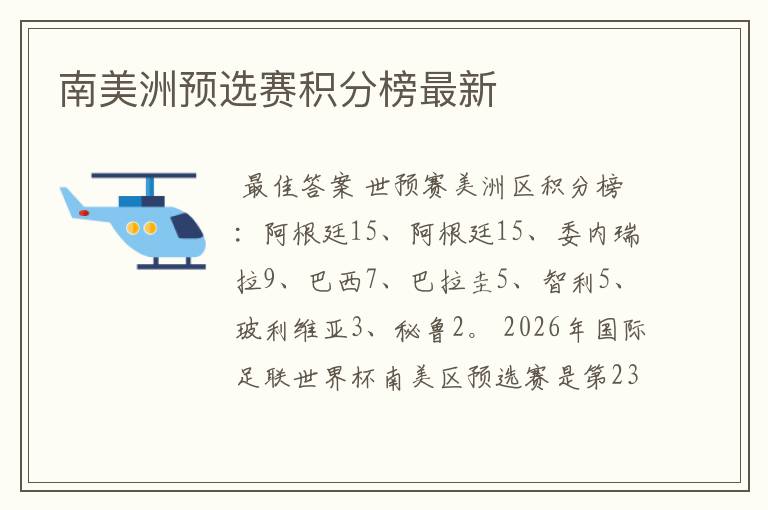 南美洲预选赛积分榜最新

最佳答案 世预赛美洲区积分榜：阿根廷15、阿根廷15、委内瑞拉9、巴西7、巴拉圭5、智利5、玻利维亚3、秘鲁2。2026年国际足联世界杯南美区预选赛是第23